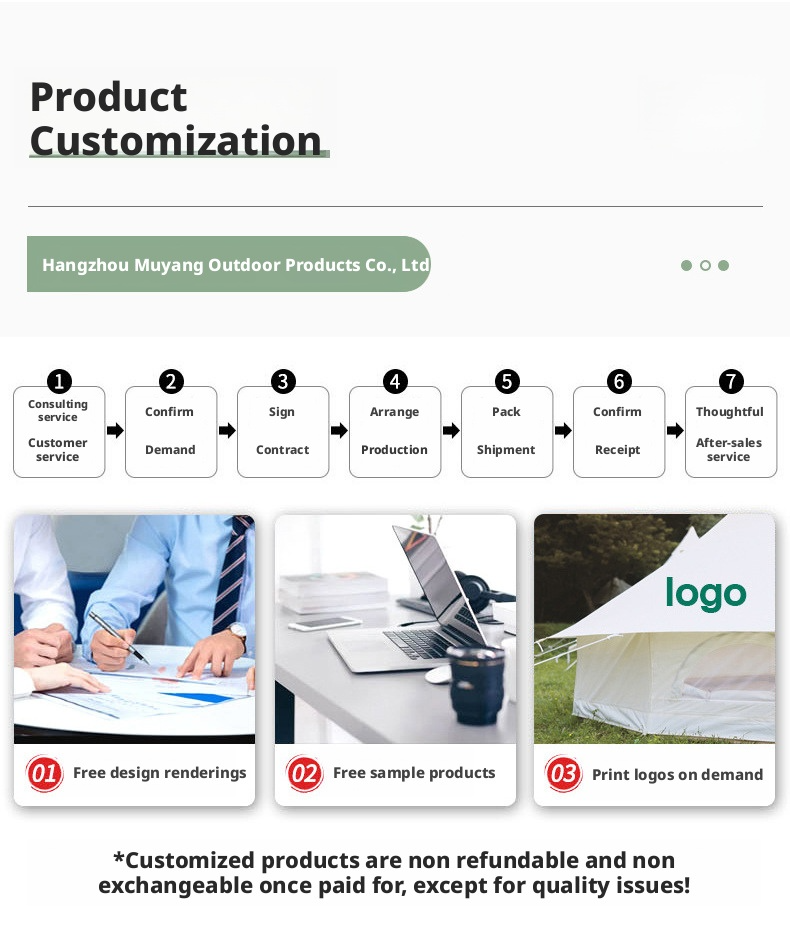 Product Customization

Hangzhou Muyang Outdoor Products Co., Ltd

1 Consulting service Customer service

2 Confirm Demand

3 Sign Contract

4 Arrange Production

5 Pack Shipment

6 Confirm Receipt

7 Thoughtful After-sales service

logo

01 Free design renderings

02 Free sample products

03 Print logos on demand

*Customized products are non refundable and non exchangeable once paid for, except for quality issues!